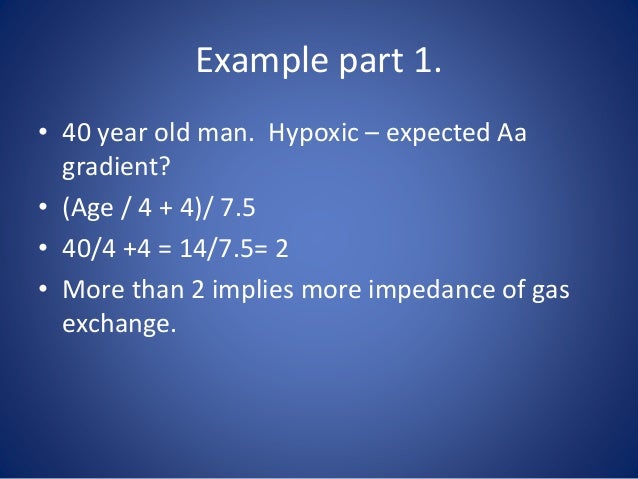 Example part 1.

• 40 year old man. Hypoxic – expected Aa gradient?
• (Age / 4 + 4)/ 7.5
• 40/4 +4 = 14/7.5= 2
• More than 2 implies more impedance of gas exchange.